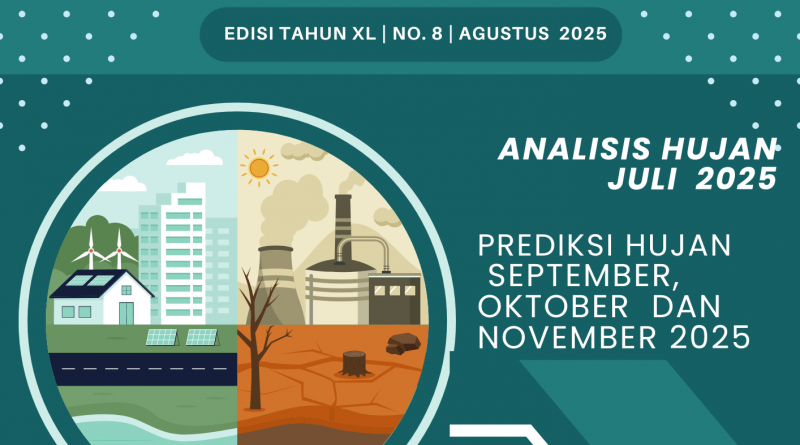 EDISI TAHUN XL | NO. 8 | AGUSTUS 2025

ANALISIS HUJAN JULI 2025

PREDIKSI HUJAN SEPTEMBER, OKTOBER DAN NOVEMBER 2025